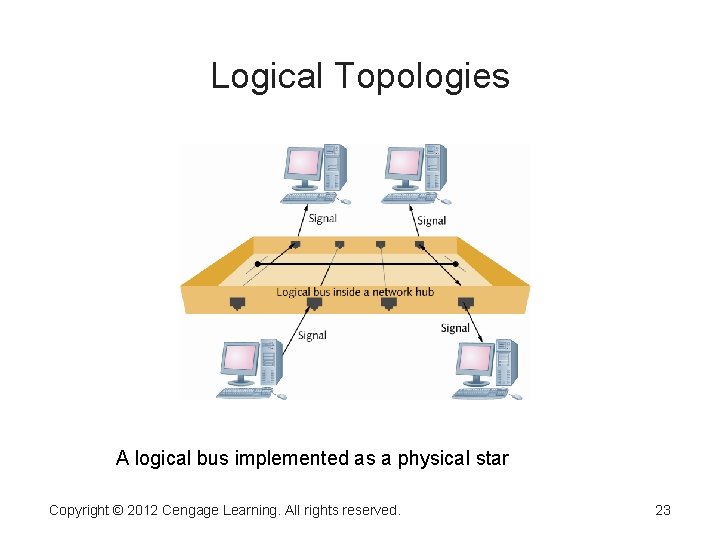 Logical Topologies

Signal

Signal

Logical bus inside a network hub

Signal

Signal

A logical bus implemented as a physical star

Copyright © 2012 Cengage Learning. All rights reserved.

23